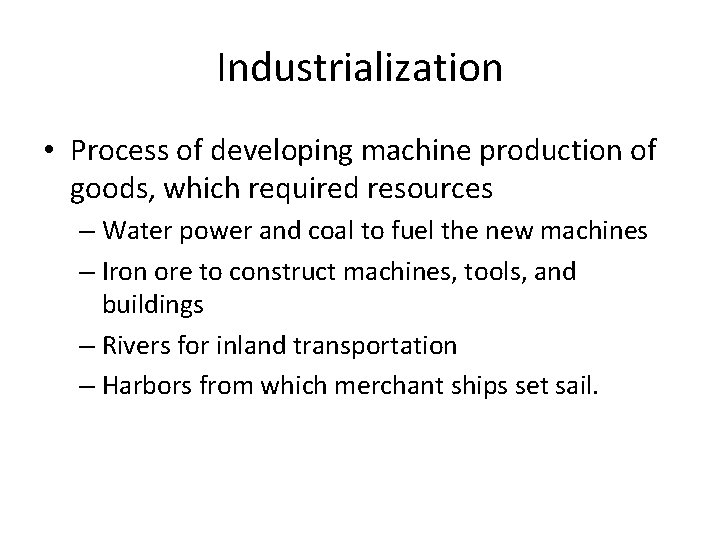 Industrialization

• Process of developing machine production of goods, which required resources
– Water power and coal to fuel the new machines
– Iron ore to construct machines, tools, and buildings
– Rivers for inland transportation
– Harbors from which merchant ships set sail.